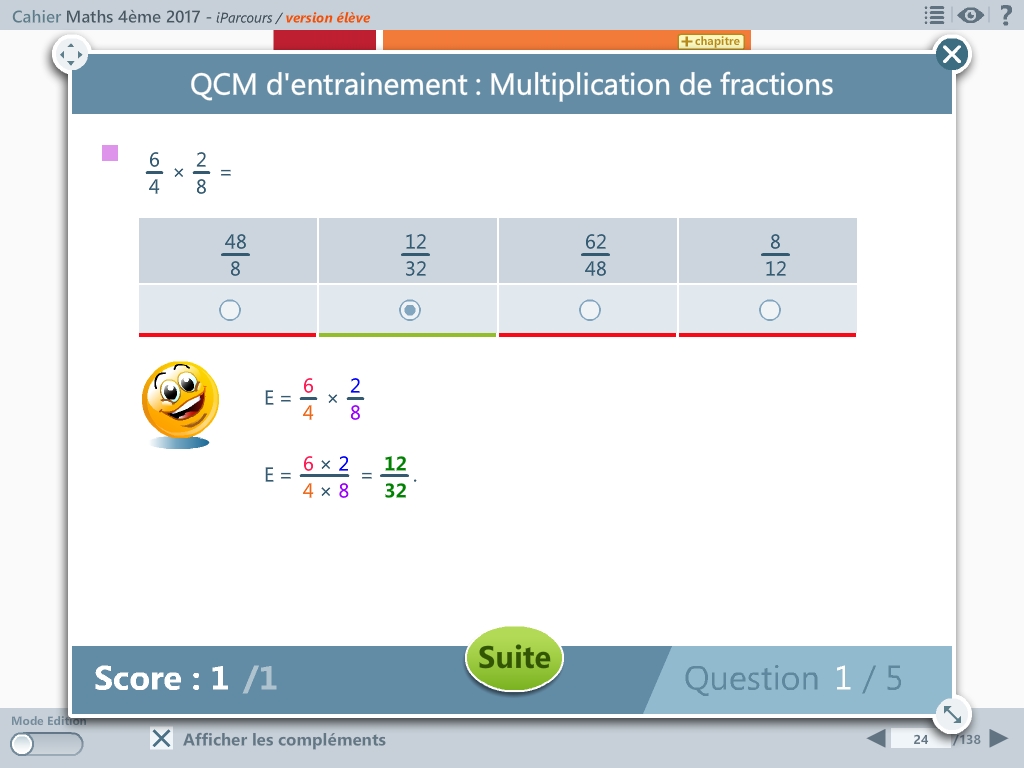 Cahier Maths 4ème 2017 - iParcours / version élève

+ chapitre

QCM d'entrainement : Multiplication de fractions

$\frac{6}{4} \times \frac{2}{8} =$

| $\frac{48}{8}$ | $\frac{12}{32}$ | $\frac{62}{48}$ | $\frac{8}{12}$ |
|---|---|---|---|
| ○ | ◉ | ○ | ○ |

$E = \frac{6}{4} \times \frac{2}{8}$

$E = \frac{6 \times 2}{4 \times 8} = \frac{12}{32}$.

Score : 1 /1

Suite

Question 1 / 5

Mode Edition

Afficher les compléments

24 /138